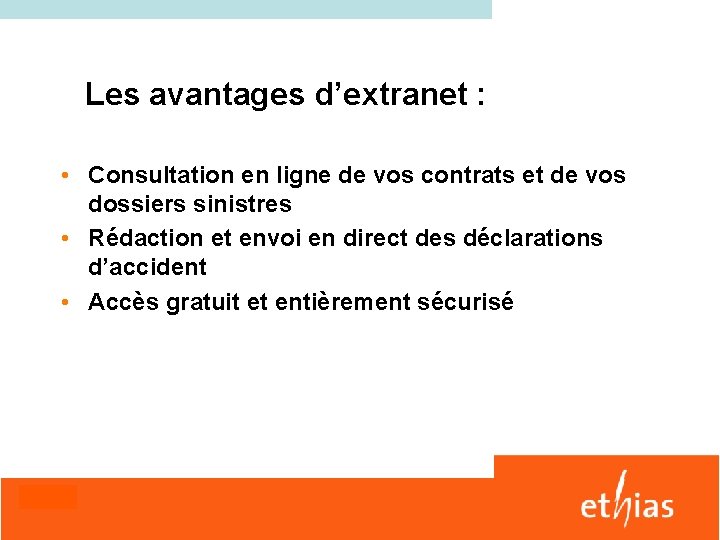 Les avantages d’extranet :

• Consultation en ligne de vos contrats et de vos dossiers sinistres
• Rédaction et envoi en direct des déclarations d’accident
• Accès gratuit et entièrement sécurisé

ethias